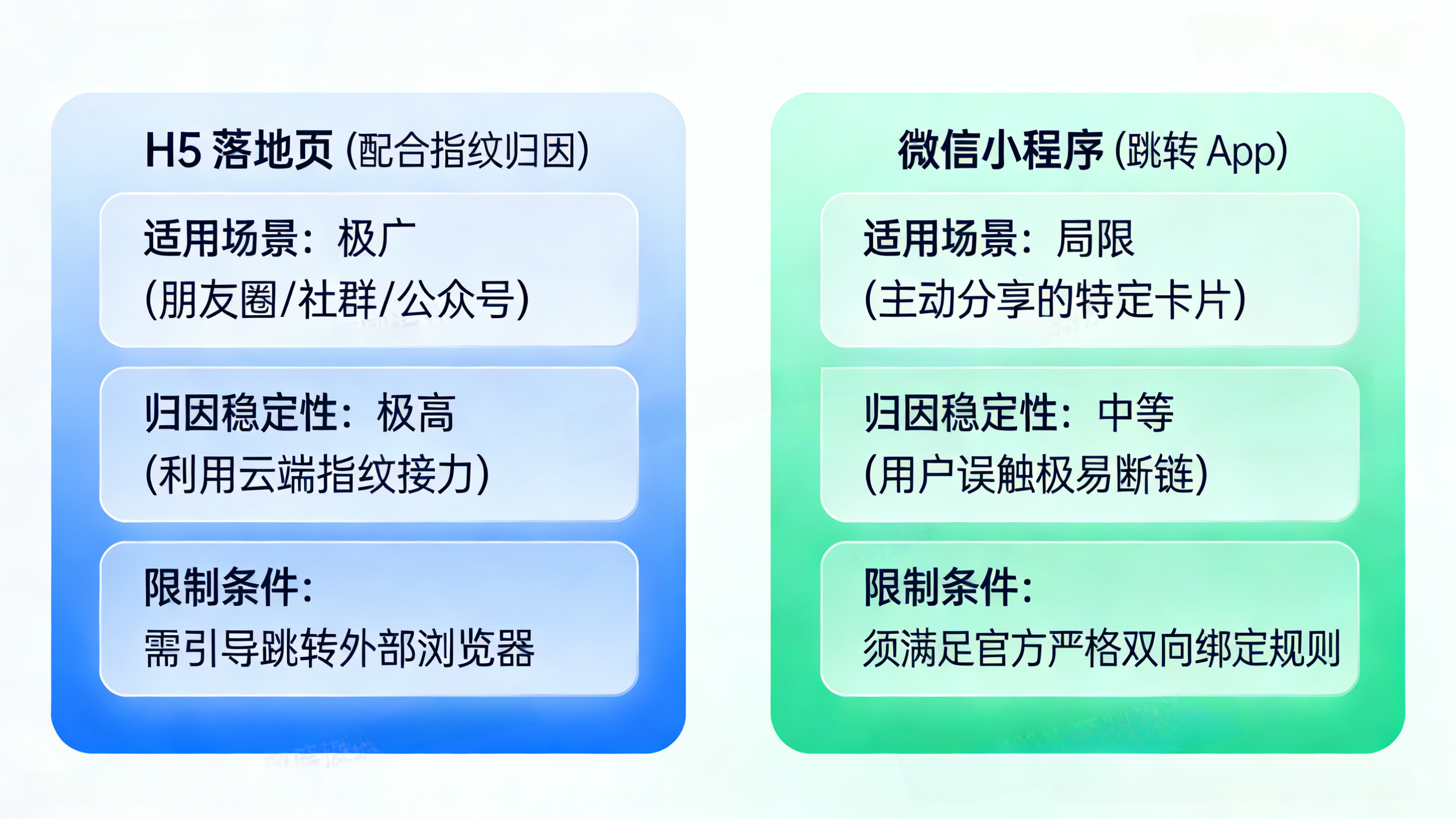 H5 落地页 (配合指纹归因)

适用场景：极广
(朋友圈/社群/公众号)

归因稳定性：极高
(利用云端指纹接力)

限制条件：
需引导跳转外部浏览器

微信小程序 (跳转 App)

适用场景：局限
(主动分享的特定卡片)

归因稳定性：中等
(用户误触极易断链)

限制条件：
须满足官方严格双向绑定规则